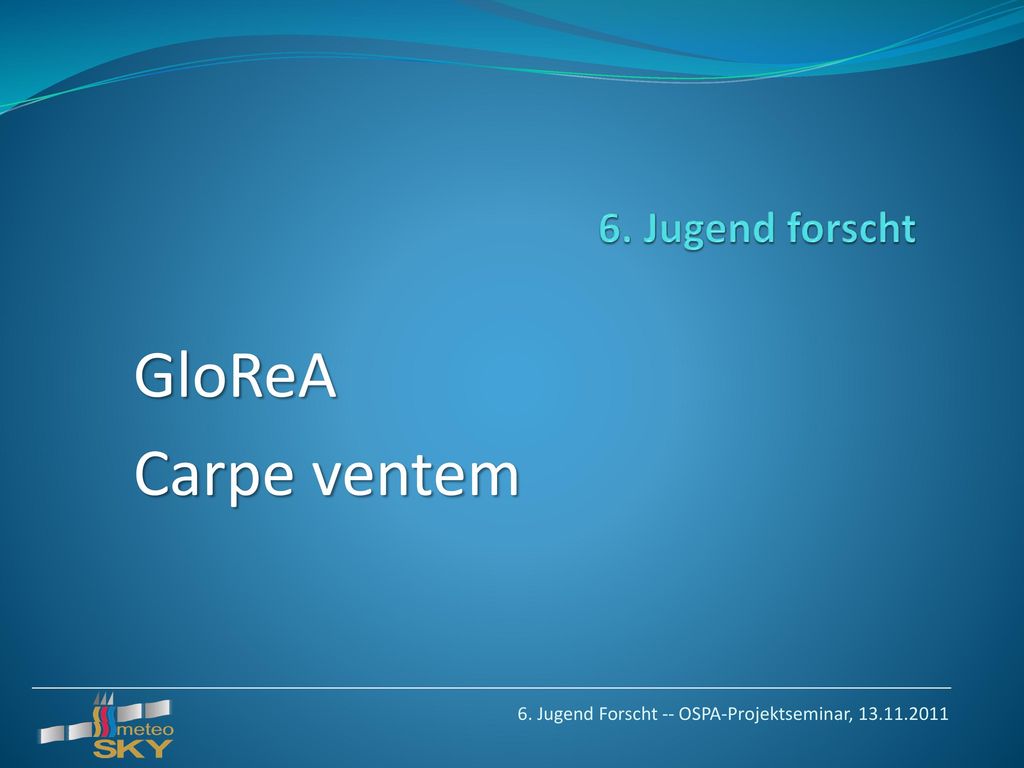 6. Jugend forscht

GloReA
Carpe ventem

meteo
SKY

6. Jugend Forscht -- OSPA-Projektseminar, 13.11.2011